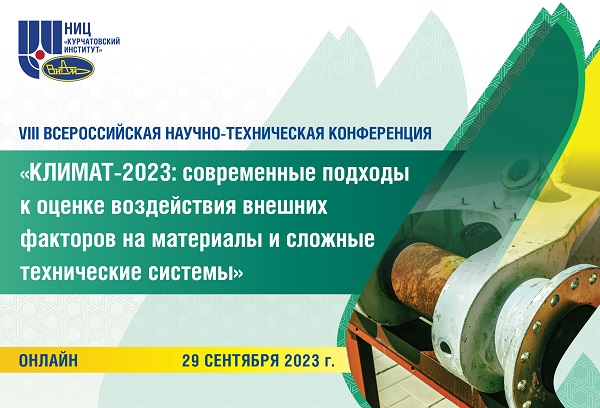 НИЦ
«КУРЧАТОВСКИЙ ИНСТИТУТ»
ВИАМ

VIII ВСЕРОССИЙСКАЯ НАУЧНО-ТЕХНИЧЕСКАЯ КОНФЕРЕНЦИЯ

«КЛИМАТ-2023: современные подходы к оценке воздействия внешних факторов на материалы и сложные технические системы»

ОНЛАЙН

29 СЕНТЯБРЯ 2023 г.